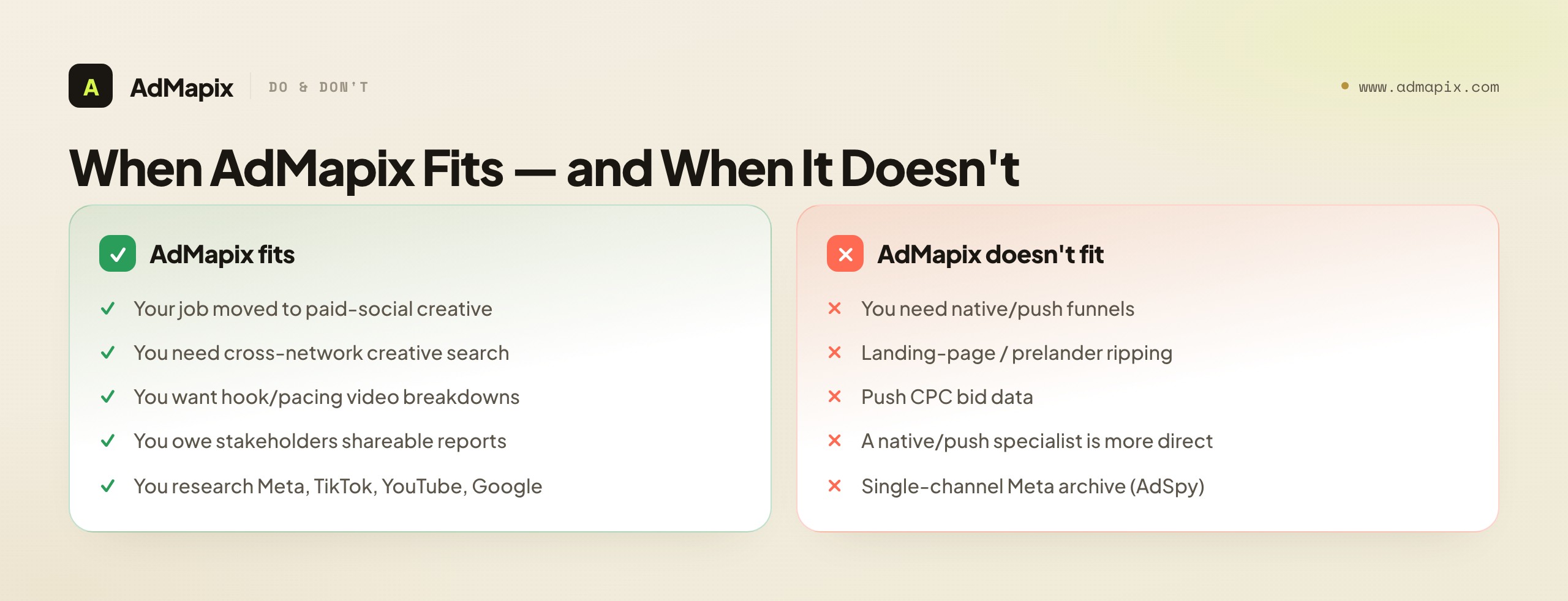 A AdMapix DO & DON'T

www.admapix.com

When AdMapix Fits — and When It Doesn't

✓ AdMapix fits

✓ Your job moved to paid-social creative
✓ You need cross-network creative search
✓ You want hook/pacing video breakdowns
✓ You owe stakeholders shareable reports
✓ You research Meta, TikTok, YouTube, Google

✕ AdMapix doesn't fit

✕ You need native/push funnels
✕ Landing-page / prelander ripping
✕ Push CPC bid data
✕ A native/push specialist is more direct
✕ Single-channel Meta archive (AdSpy)